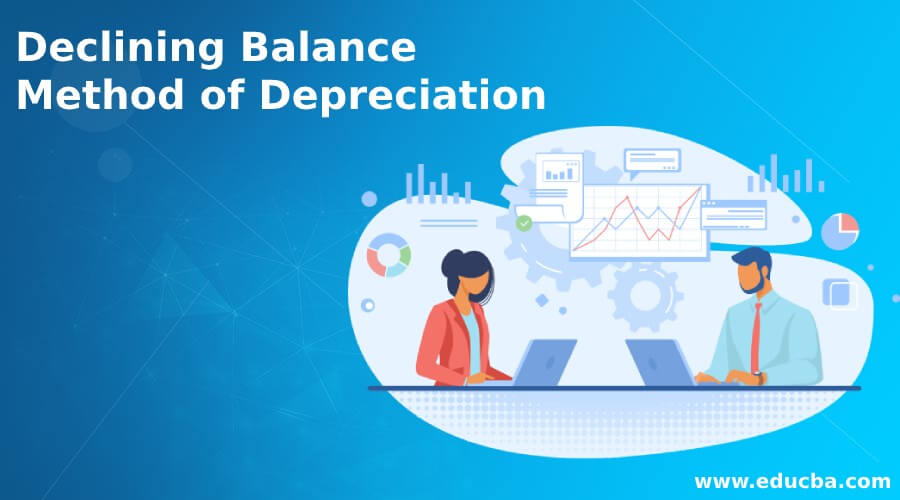 Declining Balance
Method of Depreciation

www.educba.com